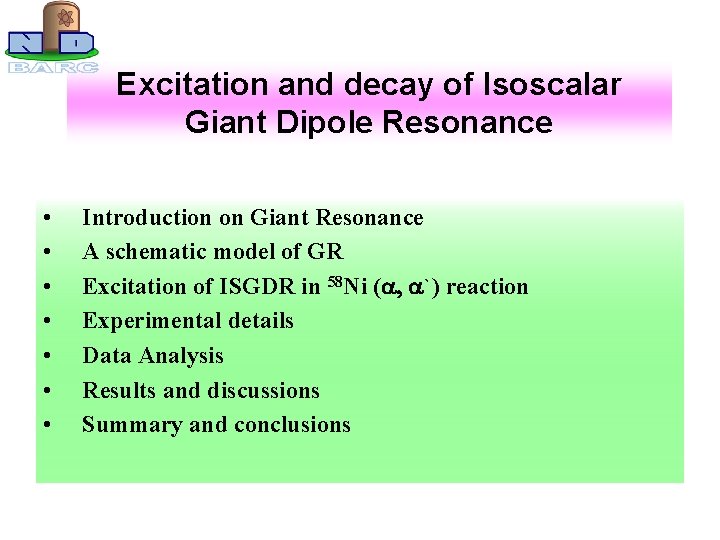 NPD
BARC

Excitation and decay of Isoscalar Giant Dipole Resonance

• Introduction on Giant Resonance
• A schematic model of GR
• Excitation of ISGDR in $^{58}$Ni ($\alpha$, $\alpha$`) reaction
• Experimental details
• Data Analysis
• Results and discussions
• Summary and conclusions